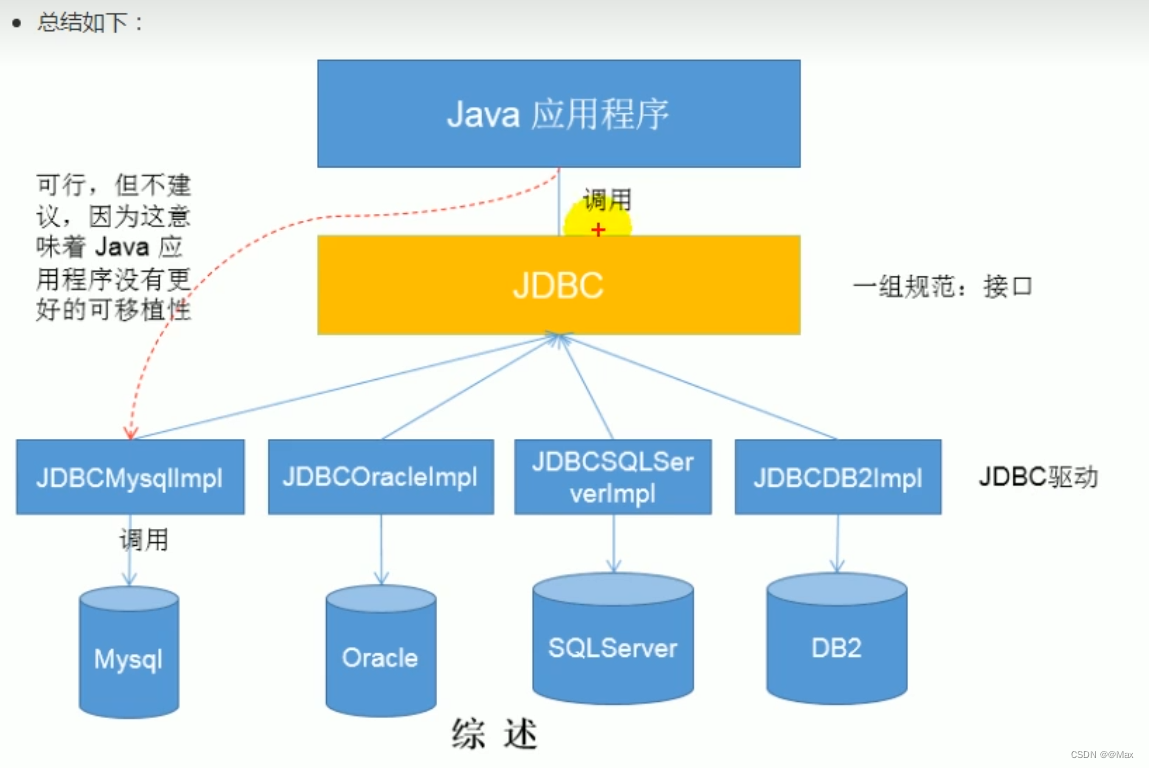 • 总结如下：

Java 应用程序

可行，但不建议，因为这意味着 Java 应用程序没有更好的可移植性

调用

JDBC

一组规范：接口

JDBCMysqlImpl

JDBCOracleImpl

JDBCSQLServerImpl

JDBCDB2Impl

JDBC驱动

调用

Mysql

Oracle

SQLServer

DB2

综 述

CSDN @@Max